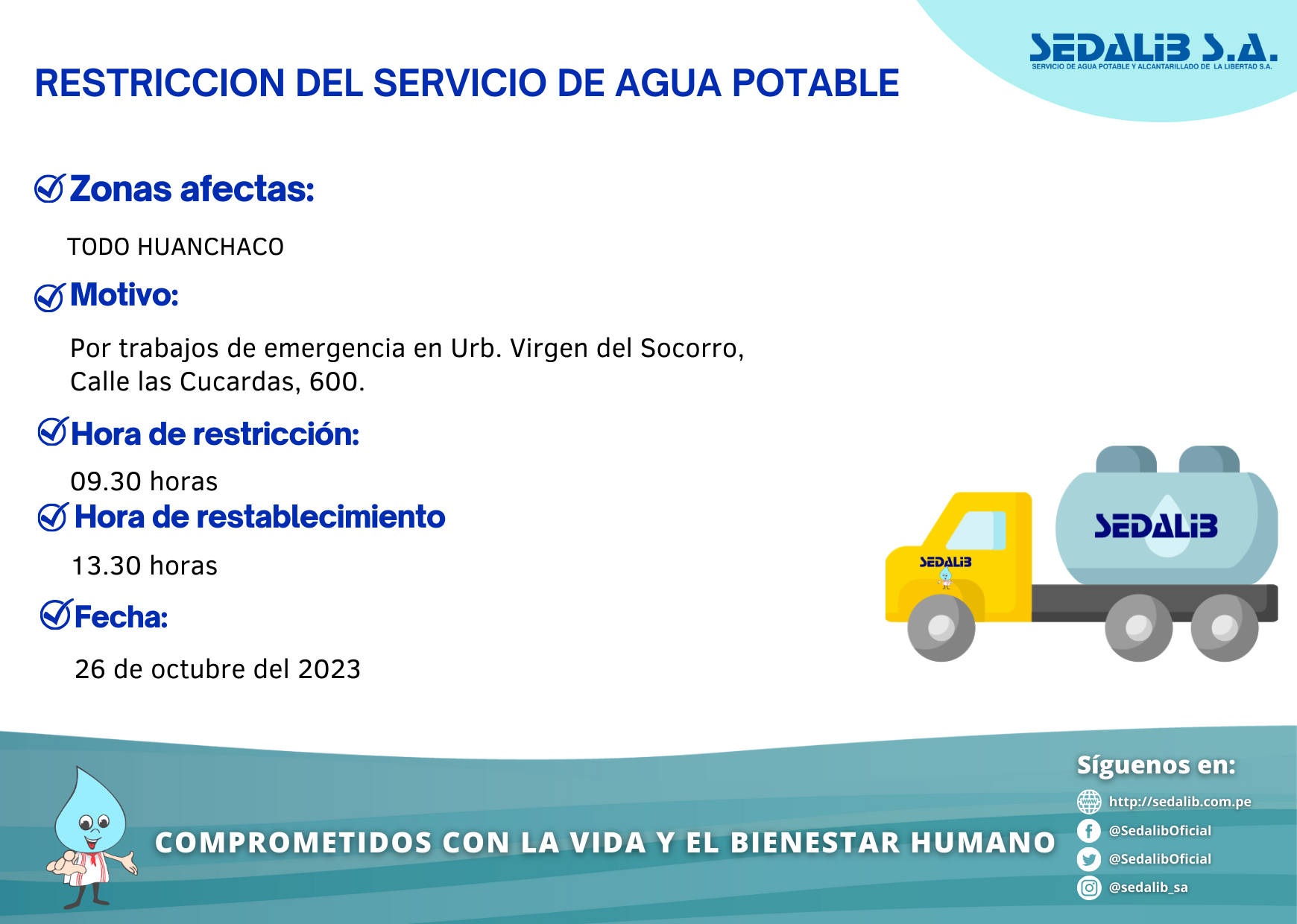 SEDALIB S.A.
SERVICIO DE AGUA POTABLE Y ALCANTARILLADO DE LA LIBERTAD S.A.

RESTRICCION DEL SERVICIO DE AGUA POTABLE

Zonas afectas:

TODO HUANCHACO

Motivo:

Por trabajos de emergencia en Urb. Virgen del Socorro, Calle las Cucardas, 600.

Hora de restricción:

09.30 horas

Hora de restablecimiento

13.30 horas

Fecha:

26 de octubre del 2023

SEDALIB

SEDALIB

COMPROMETIDOS CON LA VIDA Y EL BIENESTAR HUMANO

Síguenos en:

http://sedalib.com.pe

@SedalibOficial

@SedalibOficial

@sedalib_sa